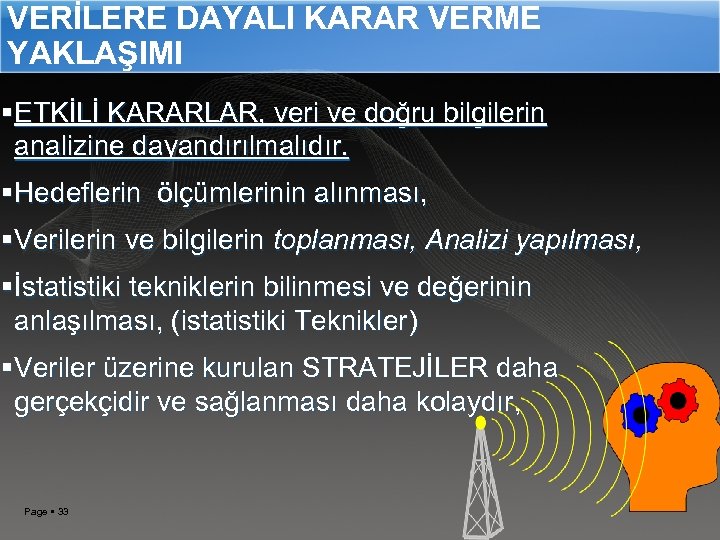 VERİLERE DAYALI KARAR VERME YAKLAŞIMI

▪ETKİLİ KARARLAR, veri ve doğru bilgilerin analizine dayandırılmalıdır.

▪Hedeflerin ölçümlerinin alınması,

▪Verilerin ve bilgilerin toplanması, Analizi yapılması,

▪İstatistiki tekniklerin bilinmesi ve değerinin anlaşılması, (istatistiki Teknikler)

▪Veriler üzerine kurulan STRATEJİLER daha gerçekçidir ve sağlanması daha kolaydır,

Page ▪ 33